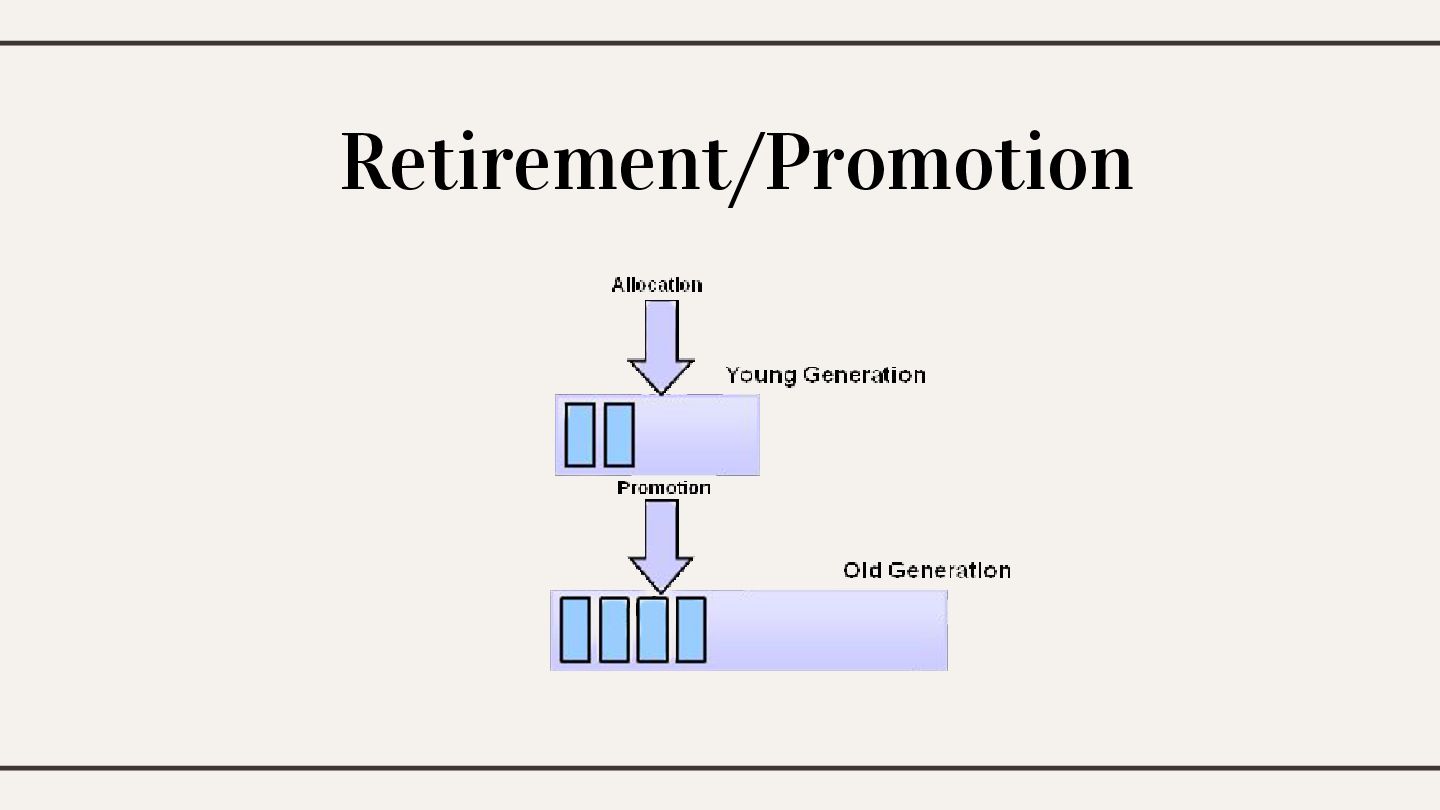 Retirement/Promotion

Allocation

Young Generation

Promotion

Old Generation